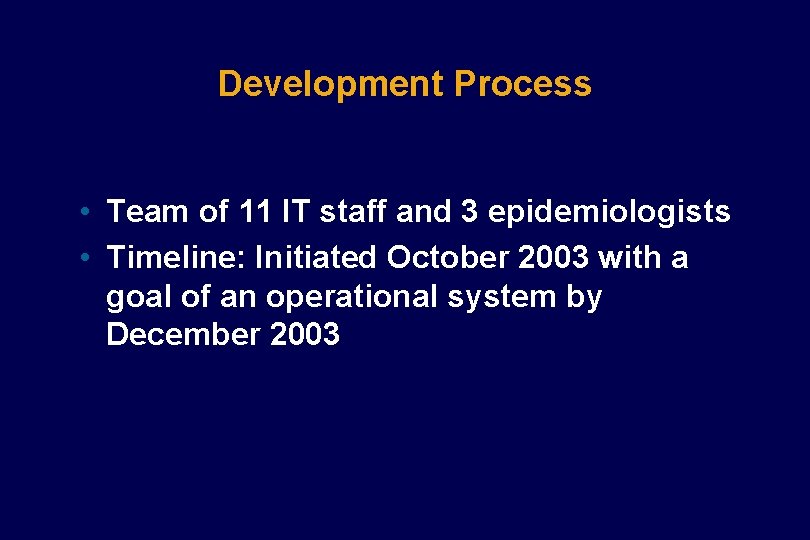 Development Process

• Team of 11 IT staff and 3 epidemiologists
• Timeline: Initiated October 2003 with a goal of an operational system by December 2003